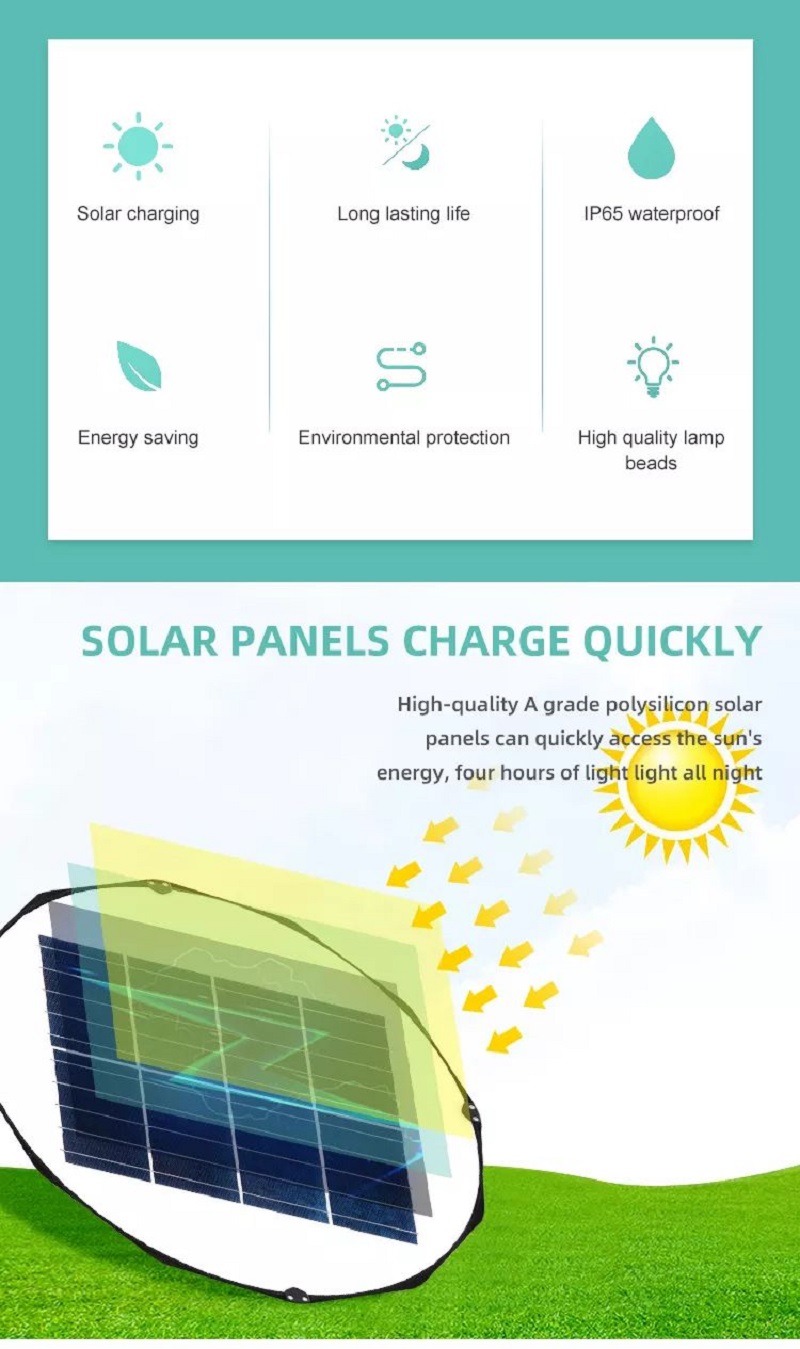 Solar charging

Long lasting life

IP65 waterproof

Energy saving

Environmental protection

High quality lamp beads

SOLAR PANELS CHARGE QUICKLY

High-quality A grade polysilicon solar panels can quickly access the sun's energy, four hours of light light all night